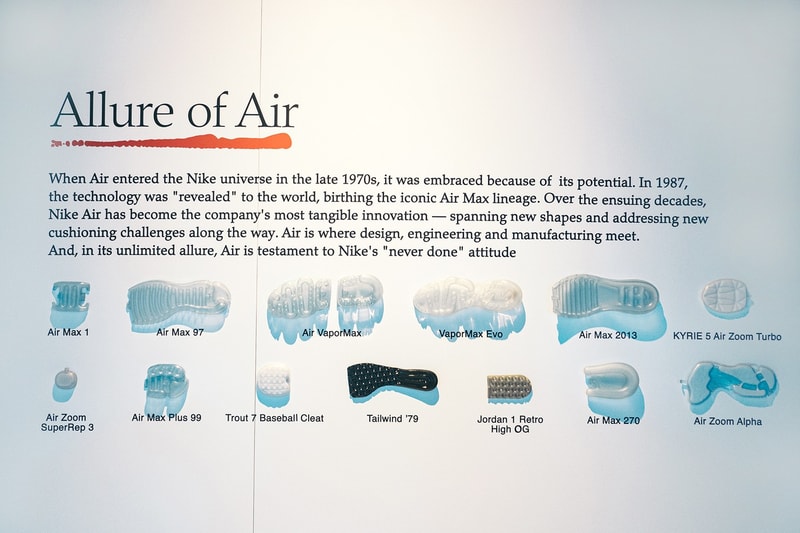 Allure of Air

When Air entered the Nike universe in the late 1970s, it was embraced because of its potential. In 1987, the technology was "revealed" to the world, birthing the iconic Air Max lineage. Over the ensuing decades, Nike Air has become the company's most tangible innovation — spanning new shapes and addressing new cushioning challenges along the way. Air is where design, engineering and manufacturing meet. And, in its unlimited allure, Air is testament to Nike's "never done" attitude

Air Max 1

Air Max 97

Air VaporMax

VaporMax Evo

Air Max 2013

KYRIE 5 Air Zoom Turbo

Air Zoom SuperRep 3

Air Max Plus 99

Trout 7 Baseball Cleat

Tailwind '79

Jordan 1 Retro High OG

Air Max 270

Air Zoom Alpha